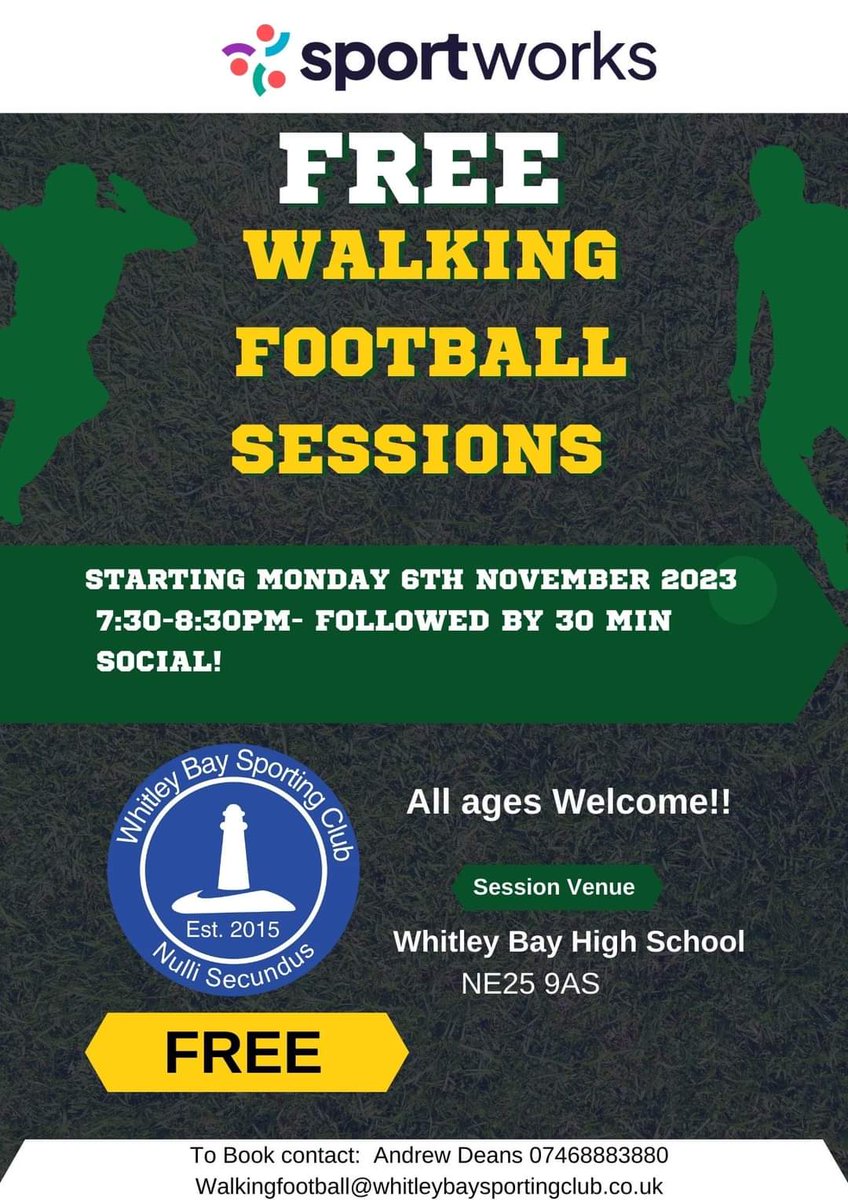 sportworks

FREE
WALKING
FOOTBALL
SESSIONS

STARTING MONDAY 6TH NOVEMBER 2023
7:30-8:30PM- FOLLOWED BY 30 MIN SOCIAL!

Whitley Bay Sporting Club
Est. 2015
Nulli Secundus

All ages Welcome!!

Session Venue
Whitley Bay High School
NE25 9AS

FREE

To Book contact: Andrew Deans 07468883880
Walkingfootball@whitleybaysportingclub.co.uk